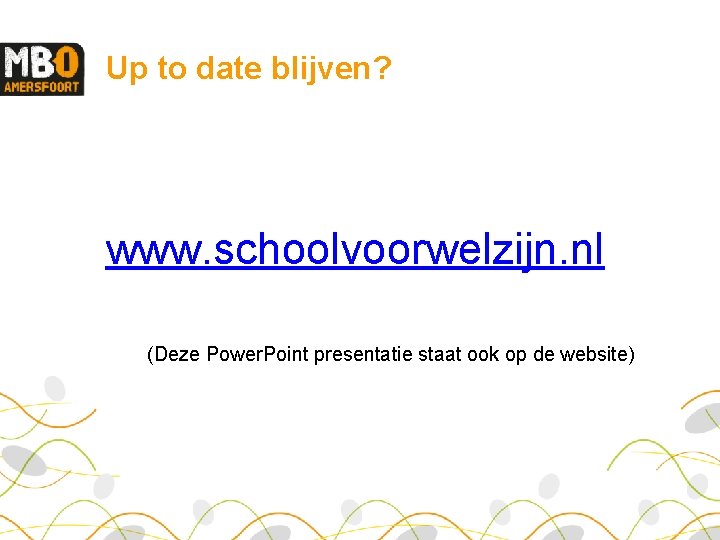 MBO
AMERSFOORT

Up to date blijven?

www.schoolvoorwelzijn.nl

(Deze PowerPoint presentatie staat ook op de website)